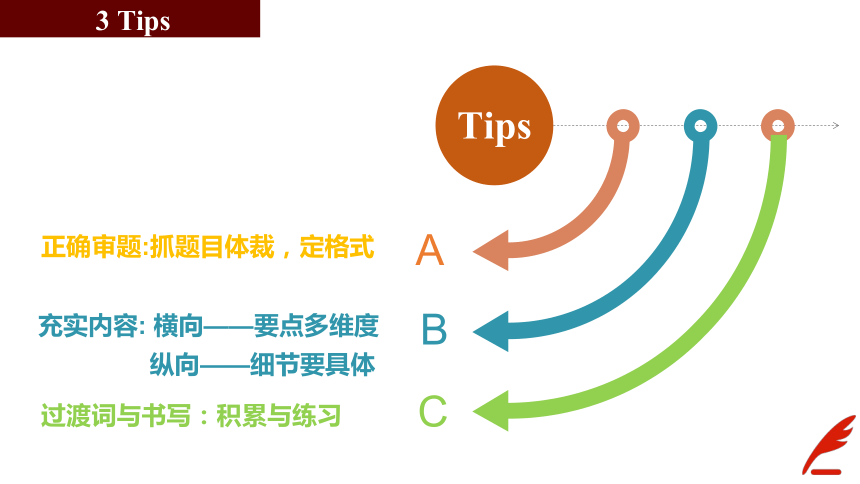 3 Tips

Tips

正确审题:抓题目体裁，定格式 A

充实内容: 横向——要点多维度
纵向——细节要具体 B

过渡词与书写：积累与练习 C